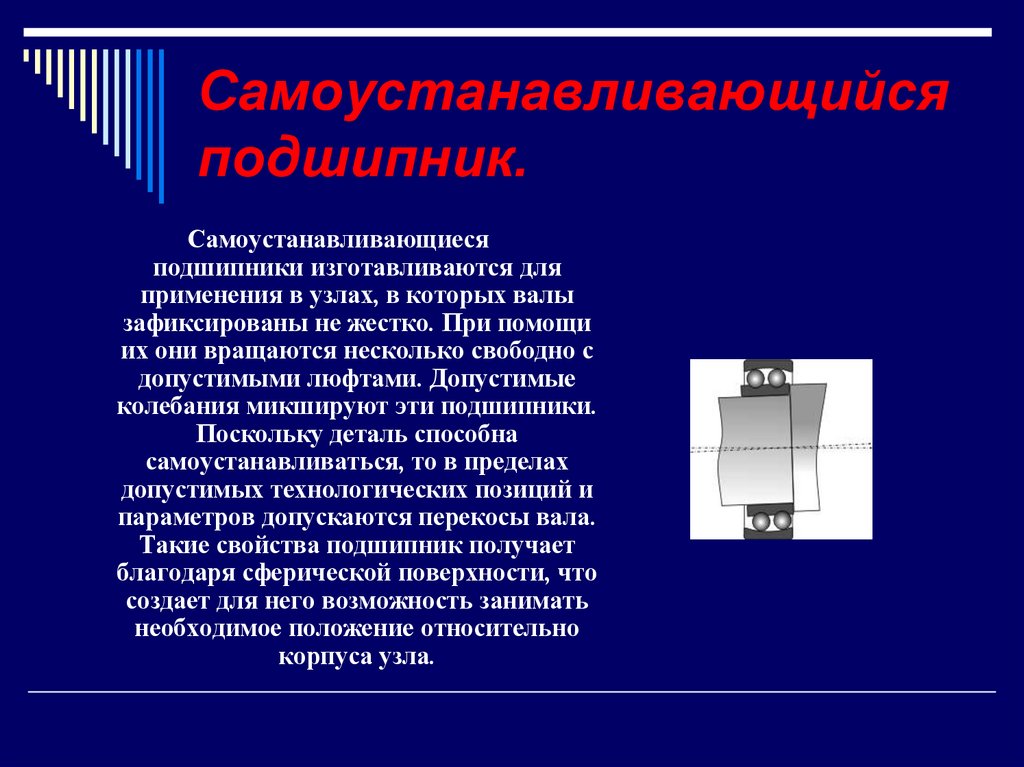 Самоустанавливающийся подшипник.

Самоустанавливающиеся подшипники изготавливаются для применения в узлах, в которых валы зафиксированы не жестко. При помощи их они вращаются несколько свободно с допустимыми люфтами. Допустимые колебания микшируют эти подшипники. Поскольку деталь способна самоустанавливаться, то в пределах допустимых технологических позиций и параметров допускаются перекосы вала. Такие свойства подшипник получает благодаря сферической поверхности, что создает для него возможность занимать необходимое положение относительно корпуса узла.